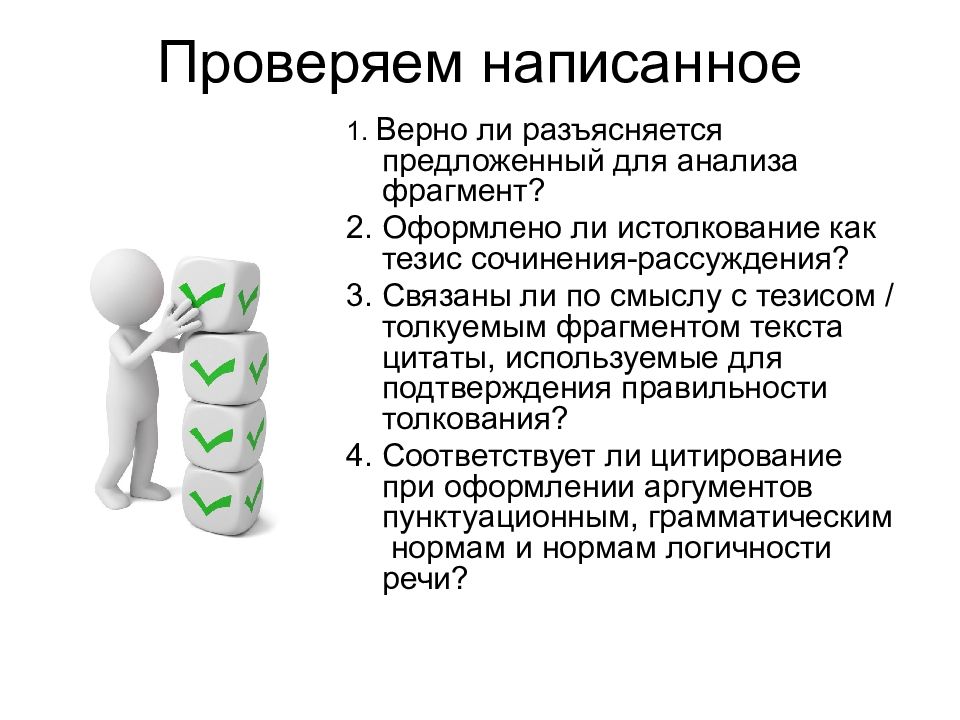 Проверяем написанное

1. Верно ли разъясняется предложенный для анализа фрагмент?

2. Оформлено ли истолкование как тезис сочинения-рассуждения?

3. Связаны ли по смыслу с тезисом / толкуемым фрагментом текста цитаты, используемые для подтверждения правильности толкования?

4. Соответствует ли цитирование при оформлении аргументов пунктуационным, грамматическим нормам и нормам логичности речи?